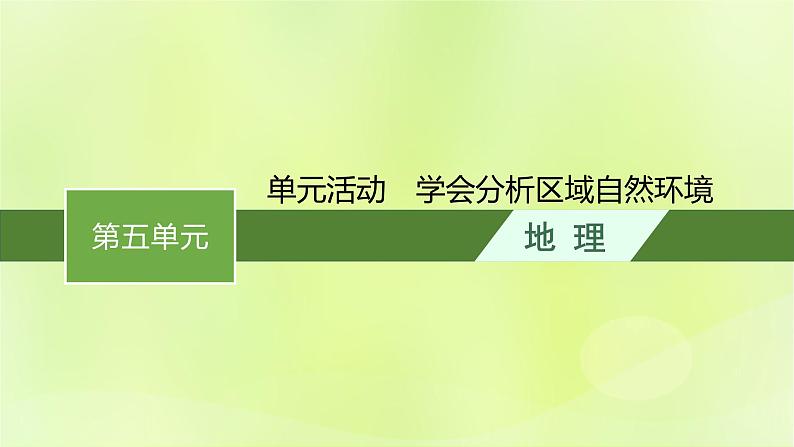 第五单元

单元活动　学会分析区域自然环境

地 理